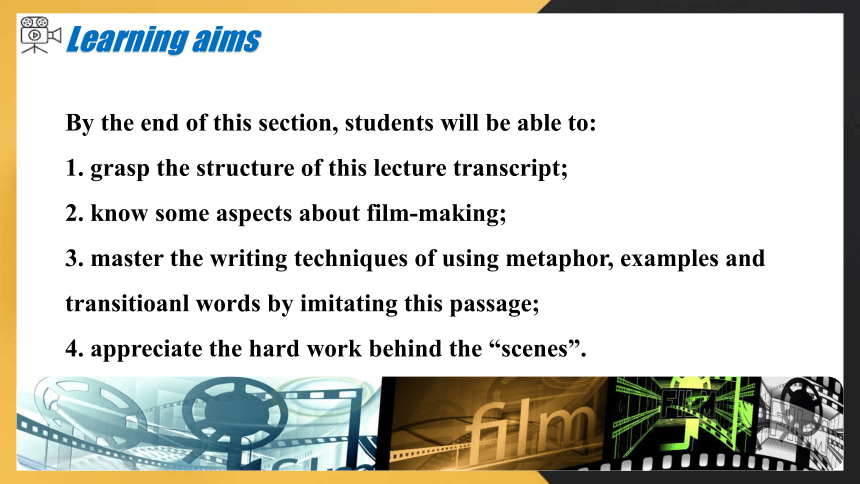 Learning aims

By the end of this section, students will be able to:

1. grasp the structure of this lecture transcript;

2. know some aspects about film-making;

3. master the writing techniques of using metaphor, examples and transitioanl words by imitating this passage;

4. appreciate the hard work behind the “scenes”.

film

FILM